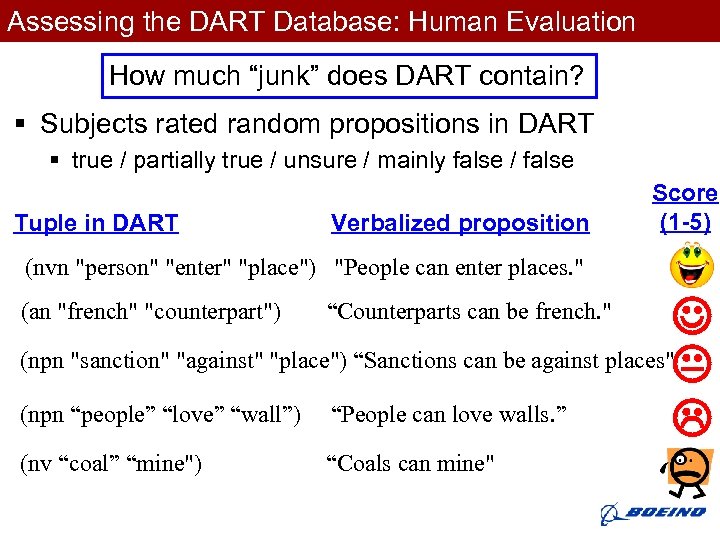 Assessing the DART Database: Human Evaluation

How much “junk” does DART contain?

▪ Subjects rated random propositions in DART
 ▪ true / partially true / unsure / mainly false / false

| Tuple in DART | Verbalized proposition | Score (1-5) |
|---|---|---|
| (nvn "person" "enter" "place") | "People can enter places." | |
| (an "french" "counterpart") | “Counterparts can be french." | |
| (npn "sanction" "against" "place") | “Sanctions can be against places" | |
| (npn “people” “love” “wall”) | “People can love walls.” | |
| (nv “coal” “mine") | “Coals can mine" | |

BOEING